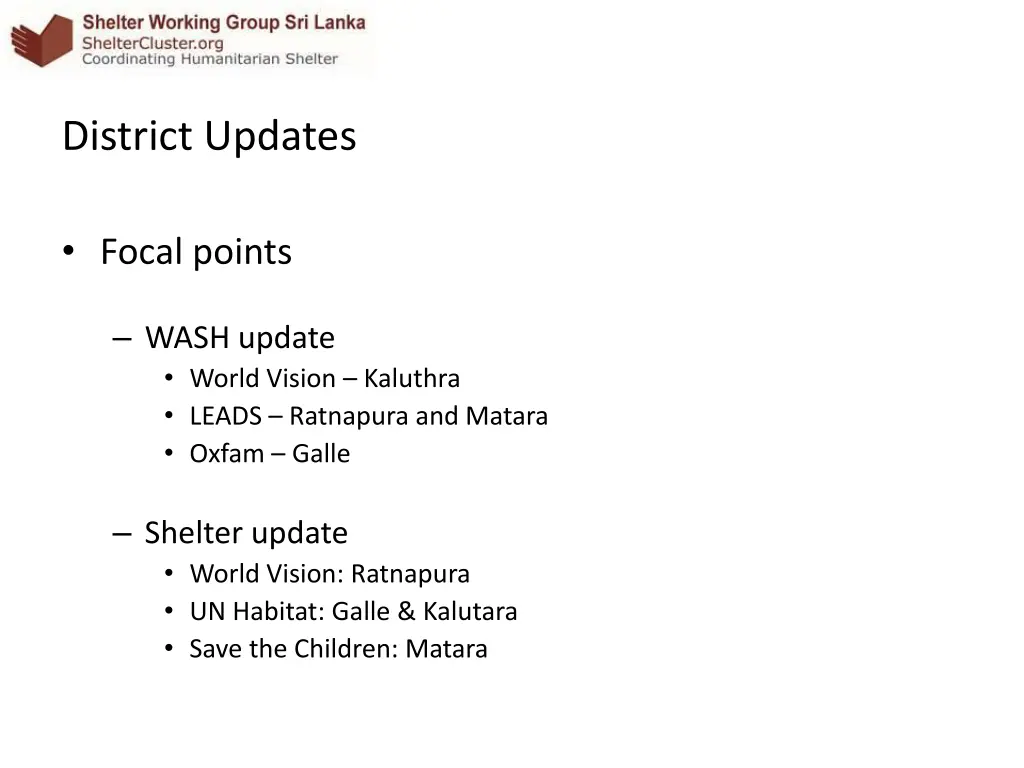 Shelter Working Group Sri Lanka
ShelterCluster.org
Coordinating Humanitarian Shelter

District Updates

• Focal points

– WASH update
• World Vision – Kaluthra
• LEADS – Ratnapura and Matara
• Oxfam – Galle

– Shelter update
• World Vision: Ratnapura
• UN Habitat: Galle & Kalutara
• Save the Children: Matara